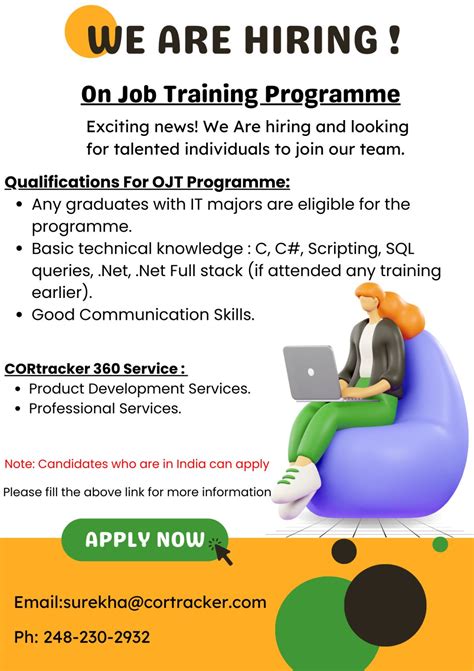 WE ARE HIRING !

On Job Training Programme

Exciting news! We Are hiring and looking for talented individuals to join our team.

Qualifications For OJT Programme:
• Any graduates with IT majors are eligible for the programme.
• Basic technical knowledge : C, C#, Scripting, SQL queries, .Net, .Net Full stack (if attended any training earlier).
• Good Communication Skills.

CORtracker 360 Service :
• Product Development Services.
• Professional Services.

Note: Candidates who are in India can apply

Please fill the above link for more information

APPLY NOW

Email:surekha@cortracker.com

Ph: 248-230-2932